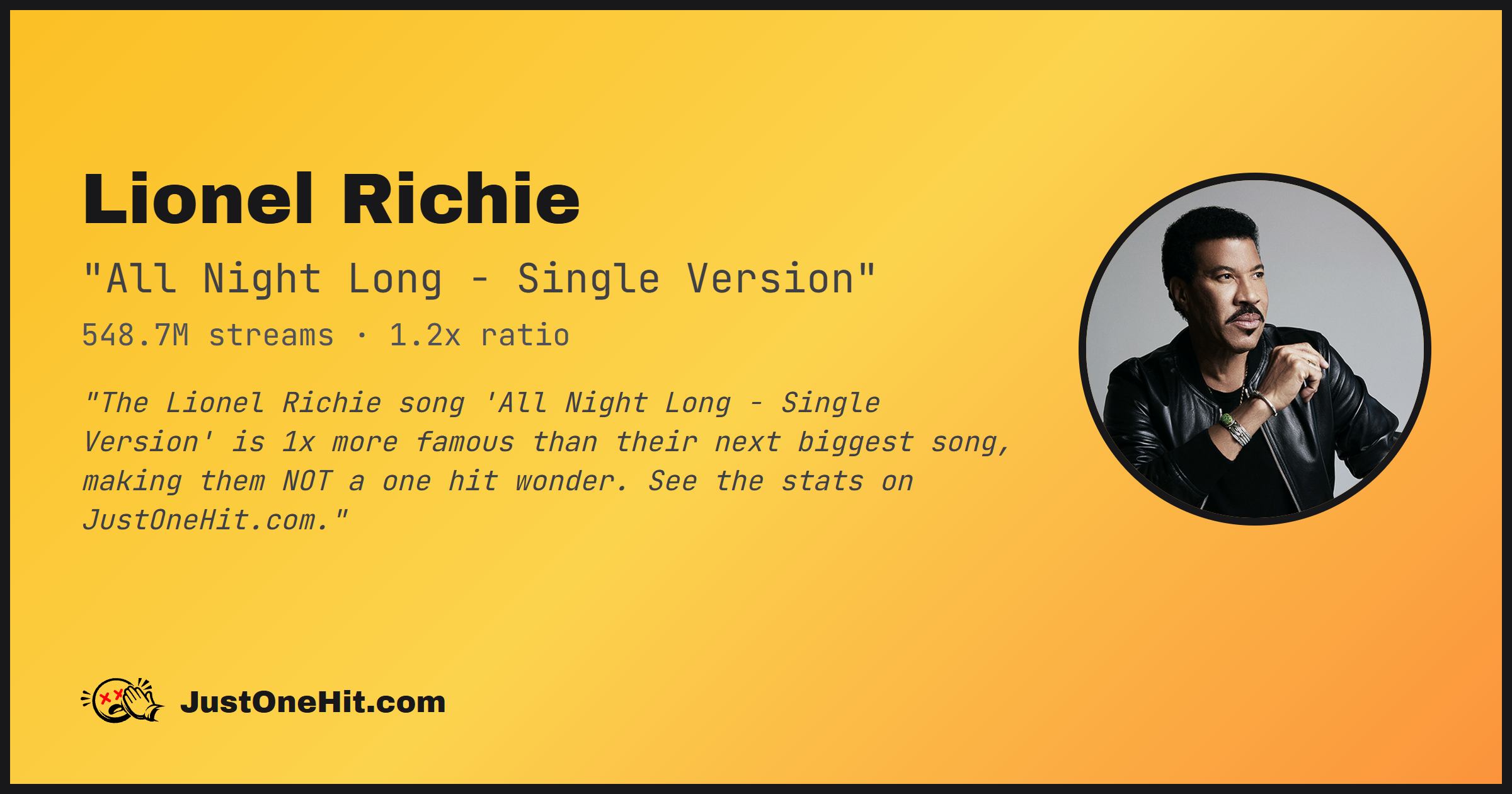 Lionel Richie

"All Night Long - Single Version"

548.7M streams · 1.2x ratio

"The Lionel Richie song 'All Night Long - Single Version' is 1x more famous than their next biggest song, making them NOT a one hit wonder. See the stats on JustOneHit.com."

JustOneHit.com